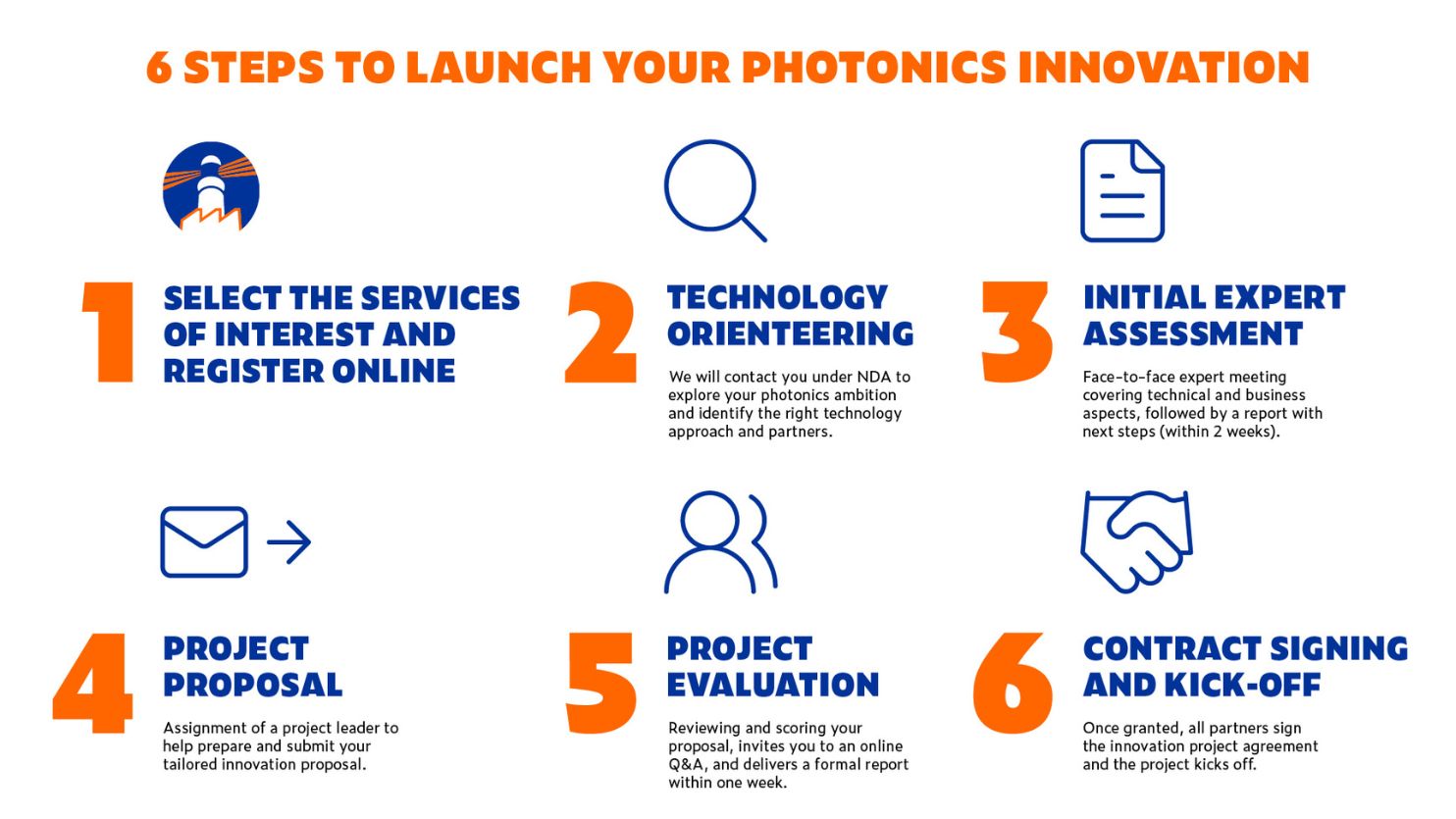 6 STEPS TO LAUNCH YOUR PHOTONICS INNOVATION

1 SELECT THE SERVICES OF INTEREST AND REGISTER ONLINE

2 TECHNOLOGY ORIENTEERING

We will contact you under NDA to explore your photonics ambition and identify the right technology approach and partners.

3 INITIAL EXPERT ASSESSMENT

Face-to-face expert meeting covering technical and business aspects, followed by a report with next steps (within 2 weeks).

4 PROJECT PROPOSAL

Assignment of a project leader to help prepare and submit your tailored innovation proposal.

5 PROJECT EVALUATION

Reviewing and scoring your proposal, invites you to an online Q&A, and delivers a formal report within one week.

6 CONTRACT SIGNING AND KICK-OFF

Once granted, all partners sign the innovation project agreement and the project kicks off.